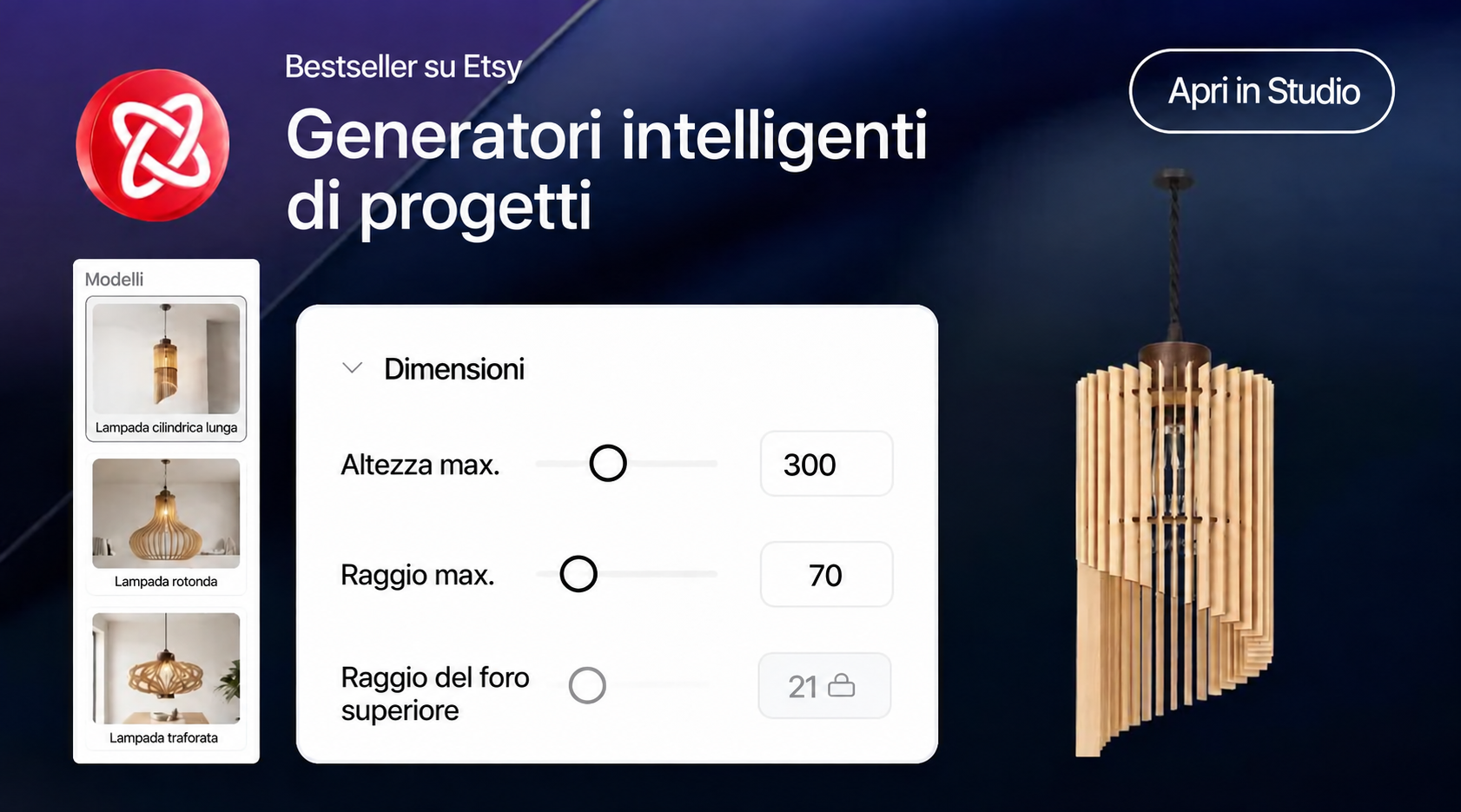 Bestseller su Etsy

Generatori intelligenti di progetti

Apri in Studio

Modelli

Lampada cilindrica lunga

Lampada rotonda

Lampada traforata

Dimensioni

Altezza max.

300

Raggio max.

70

Raggio del foro superiore

21